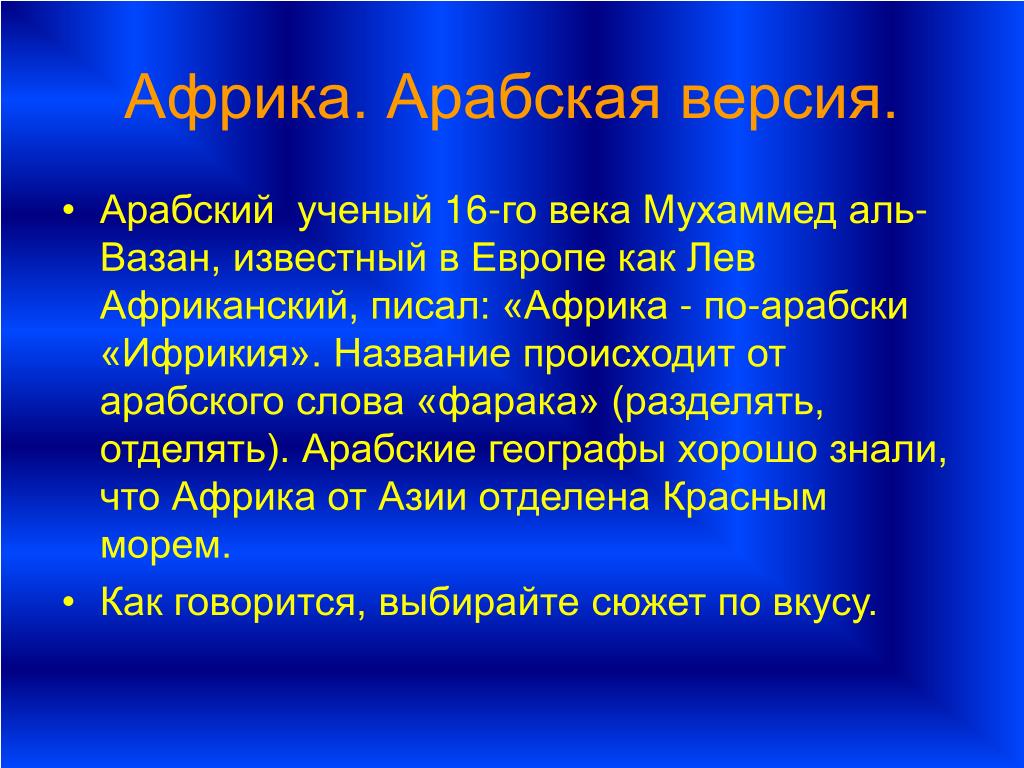 Африка. Арабская версия.

• Арабский ученый 16-го века Мухаммед аль-Вазан, известный в Европе как Лев Африканский, писал: «Африка - по-арабски «Ифрикия». Название происходит от арабского слова «фарака» (разделять, отделять). Арабские географы хорошо знали, что Африка от Азии отделена Красным морем.
• Как говорится, выбирайте сюжет по вкусу.